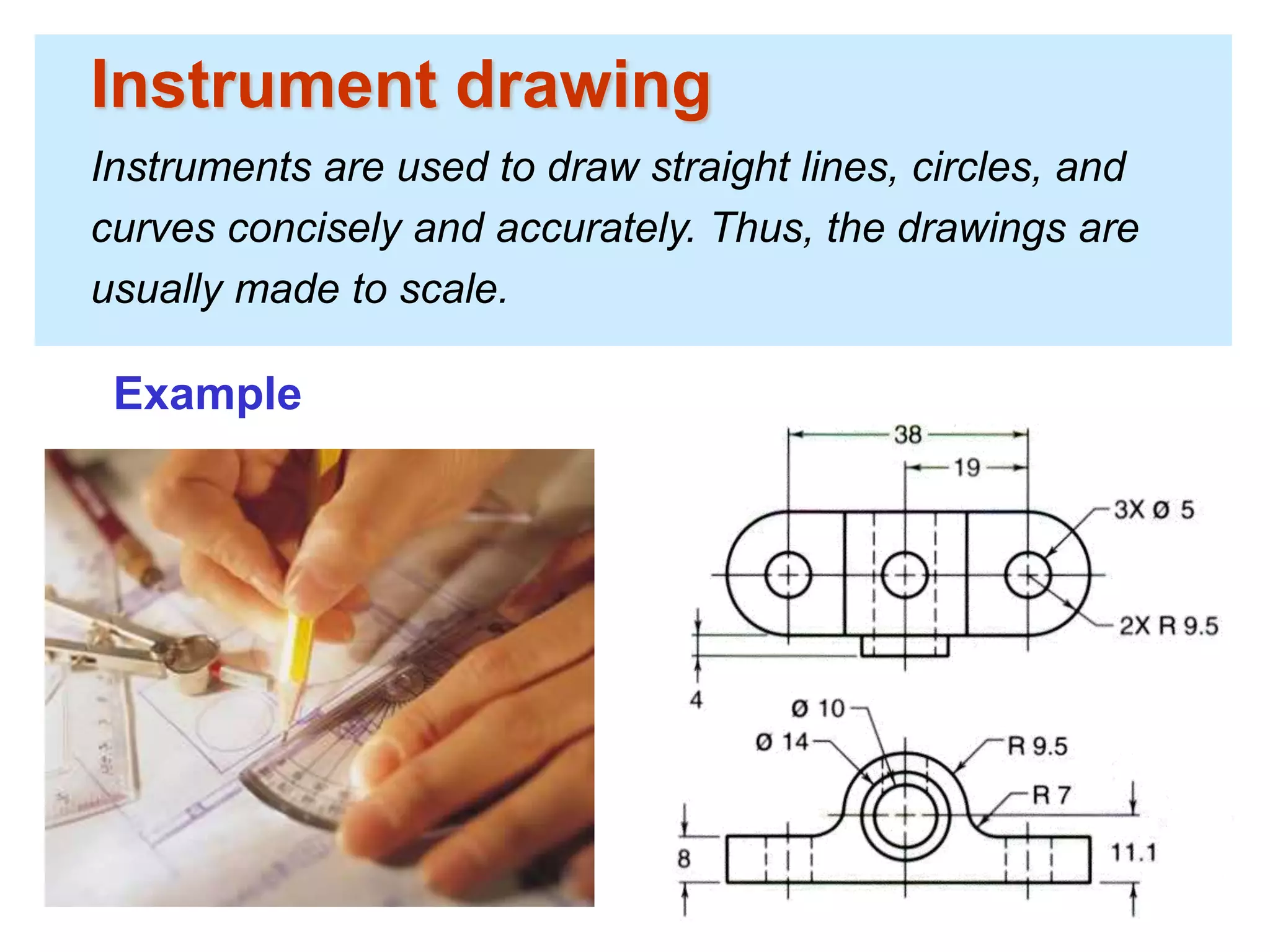 Instrument drawing

Instruments are used to draw straight lines, circles, and curves concisely and accurately. Thus, the drawings are usually made to scale.

Example

38
19
3X Ø 5
2X R 9.5
4
Ø 10
Ø 14
R 9.5
R 7
8
11.1